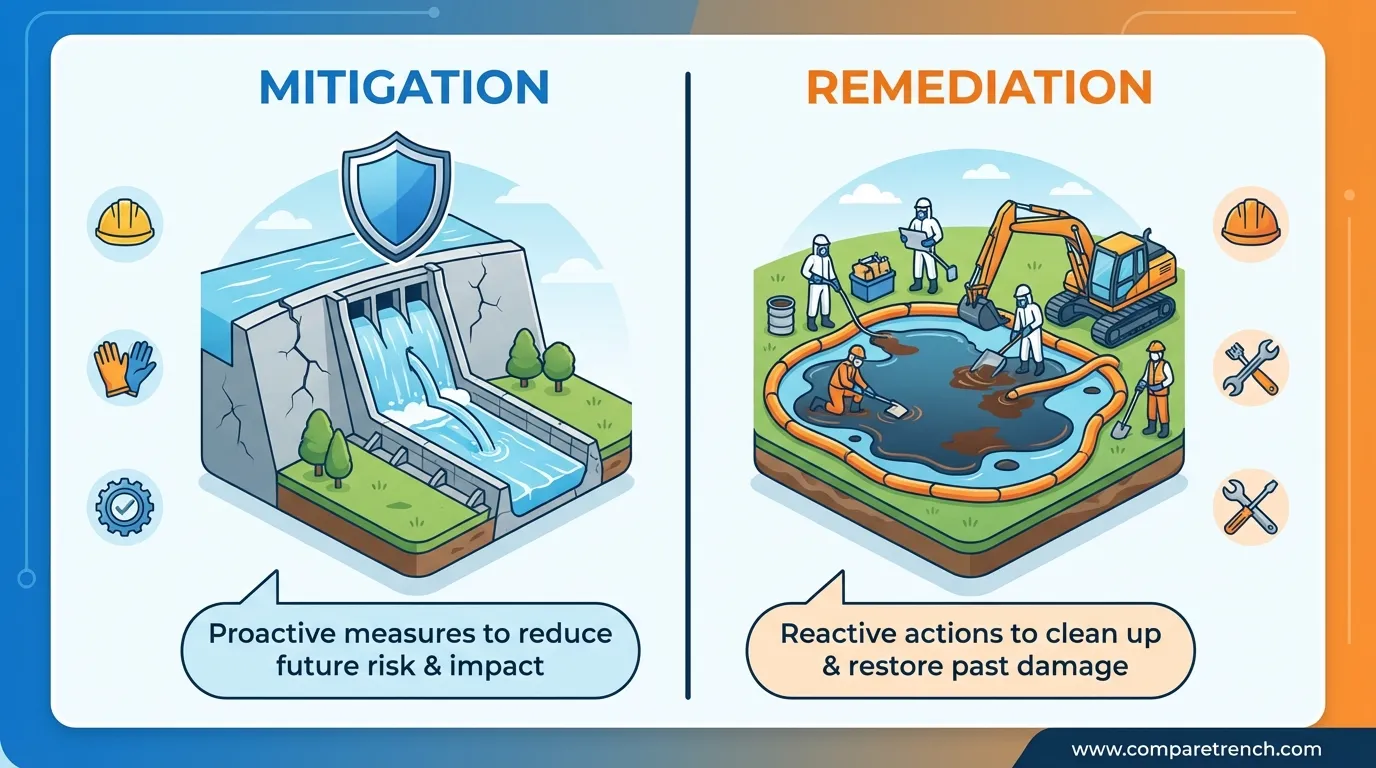 MITIGATION

Proactive measures to reduce future risk & impact

REMEDIATION

Reactive actions to clean up & restore past damage

www.comparetrench.com